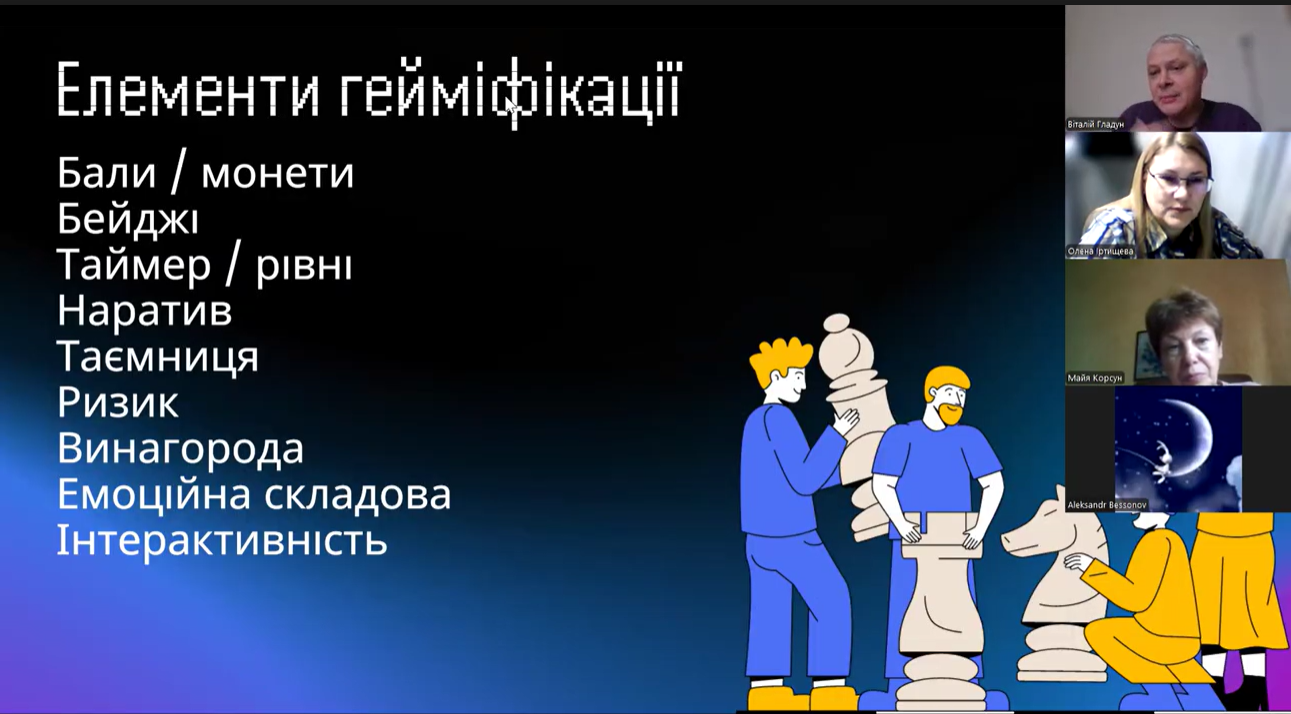 Елементи гейміфікації

Бали / монети
Бейджі
Таймер / рівні
Наратив
Таємниця
Ризик
Винагорода
Емоційна складова
Інтерактивність

Віталій Гладун
Олена Іртищева
Майя Корсун
Aleksandr Bessonov